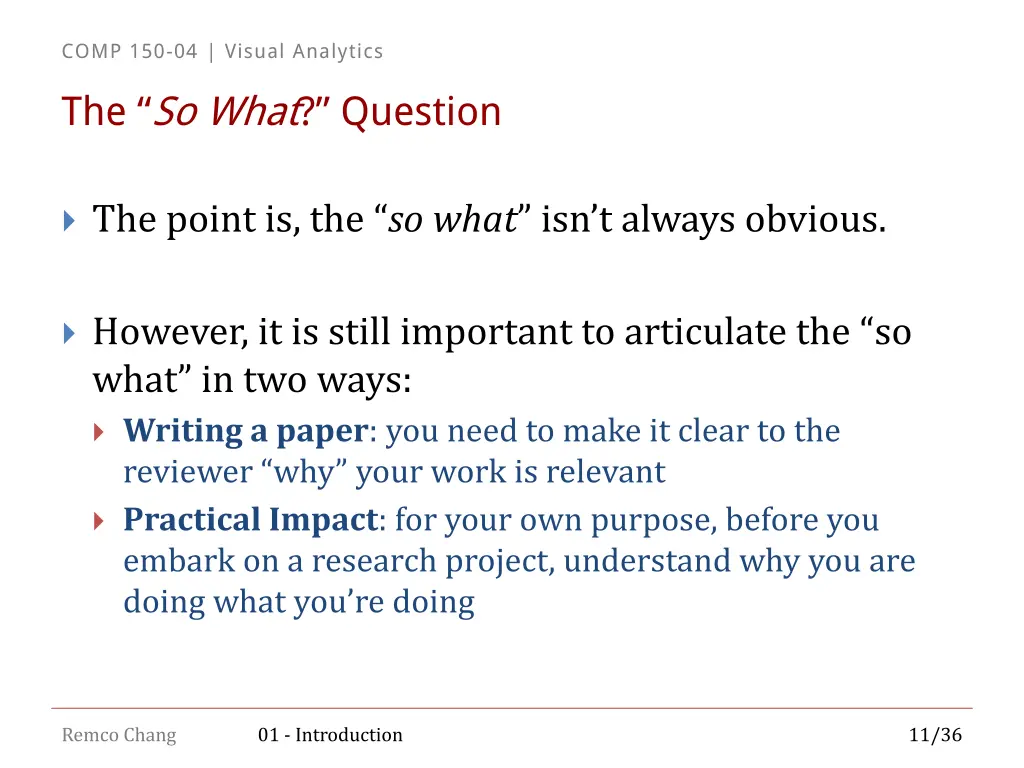 COMP 150-04 | Visual Analytics

The “So What?” Question

The point is, the “so what” isn’t always obvious.

However, it is still important to articulate the “so what” in two ways:

Writing a paper: you need to make it clear to the reviewer “why” your work is relevant

Practical Impact: for your own purpose, before you embark on a research project, understand why you are doing what you’re doing

Remco Chang 01 - Introduction 11/36